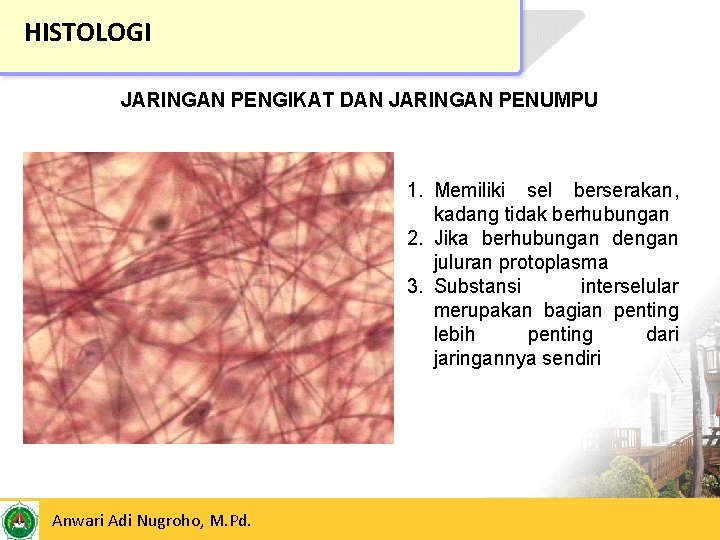 HISTOLOGI

JARINGAN PENGIKAT DAN JARINGAN PENUMPU

1. Memiliki sel berserakan, kadang tidak berhubungan
2. Jika berhubungan dengan juluran protoplasma
3. Substansi interselular merupakan bagian penting lebih penting dari jaringannya sendiri

Anwari Adi Nugroho, M.Pd.